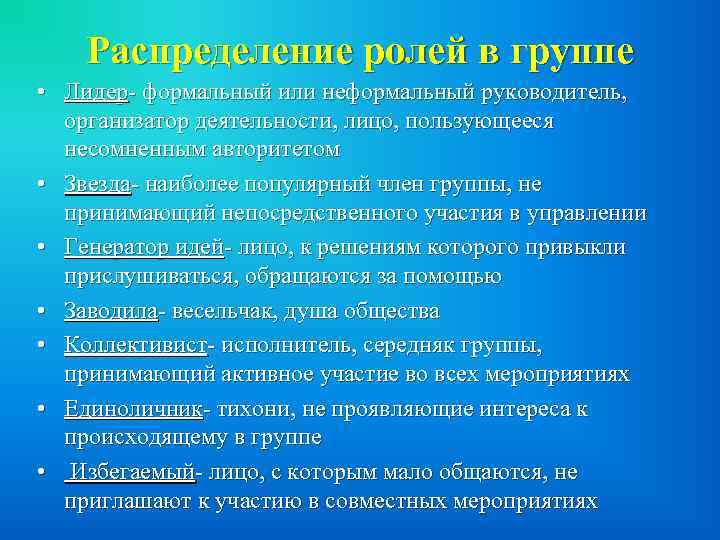 Распределение ролей в группе

• Лидер- формальный или неформальный руководитель, организатор деятельности, лицо, пользующееся несомненным авторитетом
• Звезда- наиболее популярный член группы, не принимающий непосредственного участия в управлении
• Генератор идей- лицо, к решениям которого привыкли прислушиваться, обращаются за помощью
• Заводила- весельчак, душа общества
• Коллективист- исполнитель, середняк группы, принимающий активное участие во всех мероприятиях
• Единоличник- тихони, не проявляющие интереса к происходящему в группе
• Избегаемый- лицо, с которым мало общаются, не приглашают к участию в совместных мероприятиях